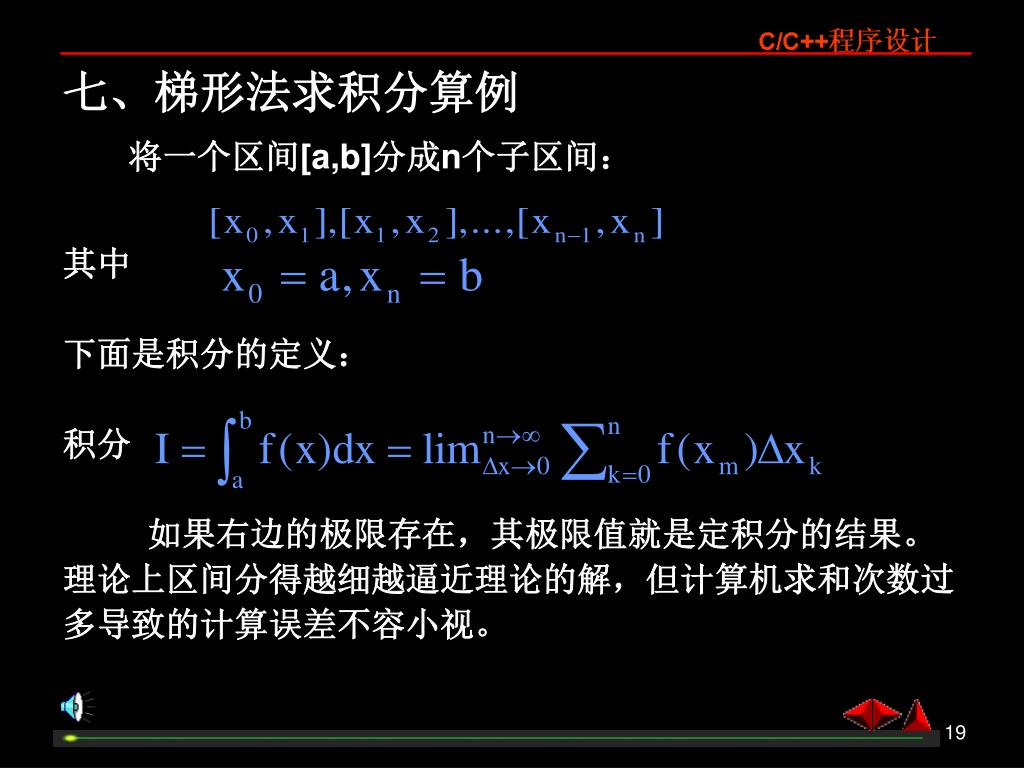 C/C++程序设计

七、梯形法求积分算例

将一个区间[a,b]分成n个子区间：

$[x_0, x_1],[x_1, x_2],...,[x_{n-1}, x_n]$

其中 $x_0 = a, x_n = b$

下面是积分的定义：

积分 $I = \int_a^b f(x)dx = \lim_{\Delta x \to 0}^{n \to \infty} \sum_{k=0}^{n} f(x_m)\Delta x_k$

如果右边的极限存在，其极限值就是定积分的结果。理论上区间分得越细越逼近理论的解，但计算机求和次数过多导致的计算误差不容小视。

19